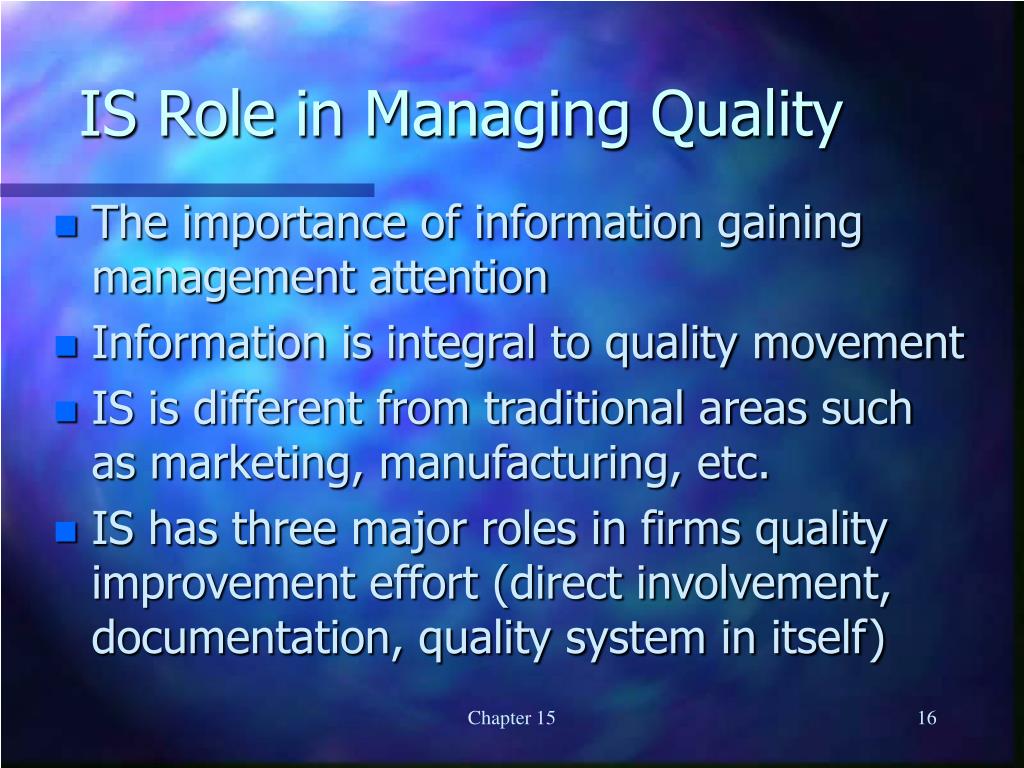 IS Role in Managing Quality

- The importance of information gaining management attention
- Information is integral to quality movement
- IS is different from traditional areas such as marketing, manufacturing, etc.
- IS has three major roles in firms quality improvement effort (direct involvement, documentation, quality system in itself)

Chapter 15

16